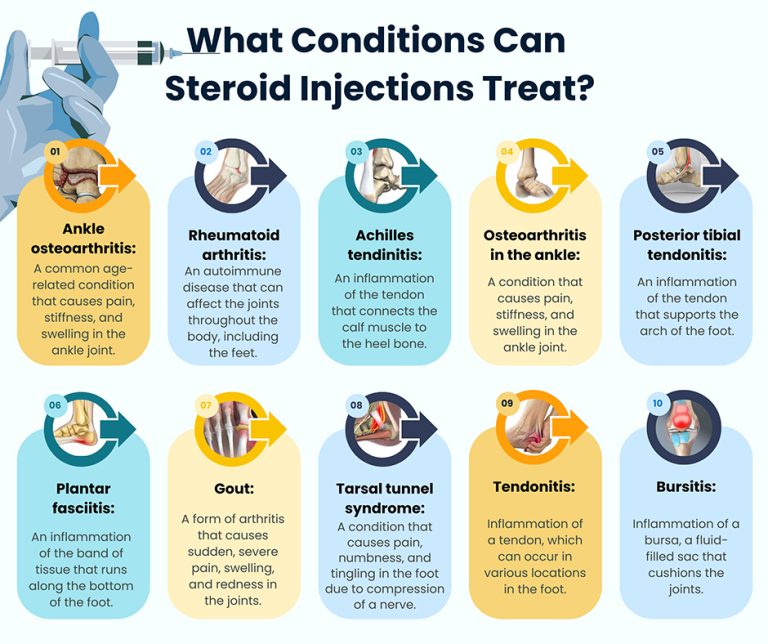 What Conditions Can Steroid Injections Treat?

01

Ankle osteoarthritis:

A common age-related condition that causes pain, stiffness, and swelling in the ankle joint.

02

Rheumatoid arthritis:

An autoimmune disease that can affect the joints throughout the body, including the feet.

03

Achilles tendinitis:

An inflammation of the tendon that connects the calf muscle to the heel bone.

04

Osteoarthritis in the ankle:

A condition that causes pain, stiffness, and swelling in the ankle joint.

05

Posterior tibial tendonitis:

An inflammation of the tendon that supports the arch of the foot.

06

Plantar fasciitis:

An inflammation of the band of tissue that runs along the bottom of the foot.

07

Gout:

A form of arthritis that causes sudden, severe pain, swelling, and redness in the joints.

08

Tarsal tunnel syndrome:

A condition that causes pain, numbness, and tingling in the foot due to compression of a nerve.

09

Tendonitis:

Inflammation of a tendon, which can occur in various locations in the foot.

10

Bursitis:

Inflammation of a bursa, a fluid-filled sac that cushions the joints.